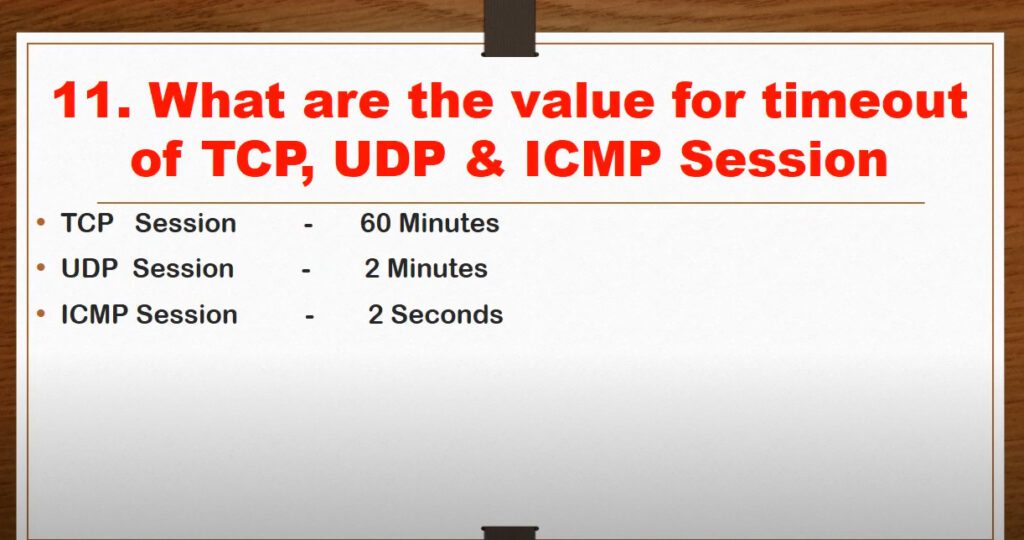 11. What are the value for timeout of TCP, UDP & ICMP Session

• TCP Session - 60 Minutes
• UDP Session - 2 Minutes
• ICMP Session - 2 Seconds